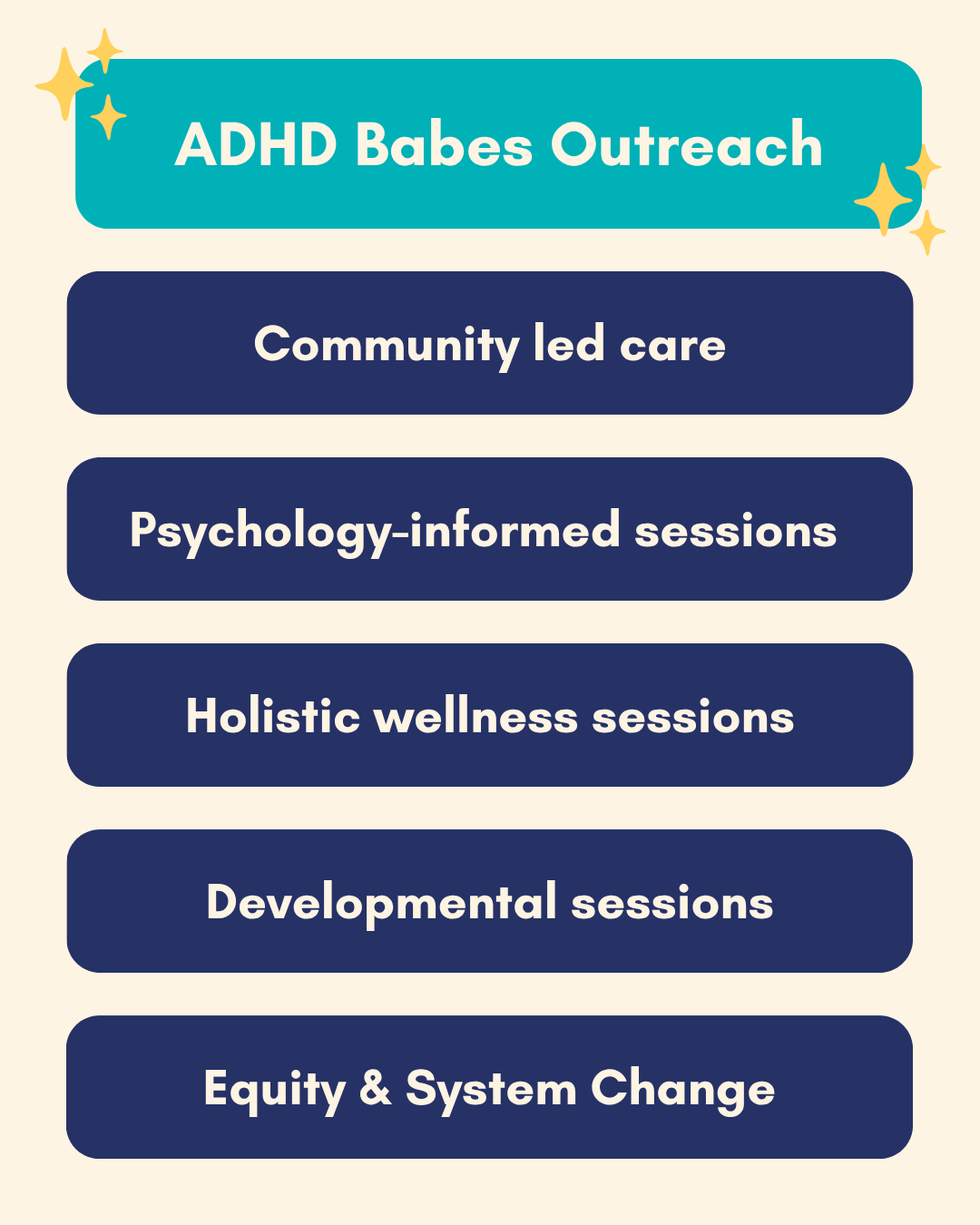 ADHD Babes Outreach

Community led care

Psychology-informed sessions

Holistic wellness sessions

Developmental sessions

Equity & System Change